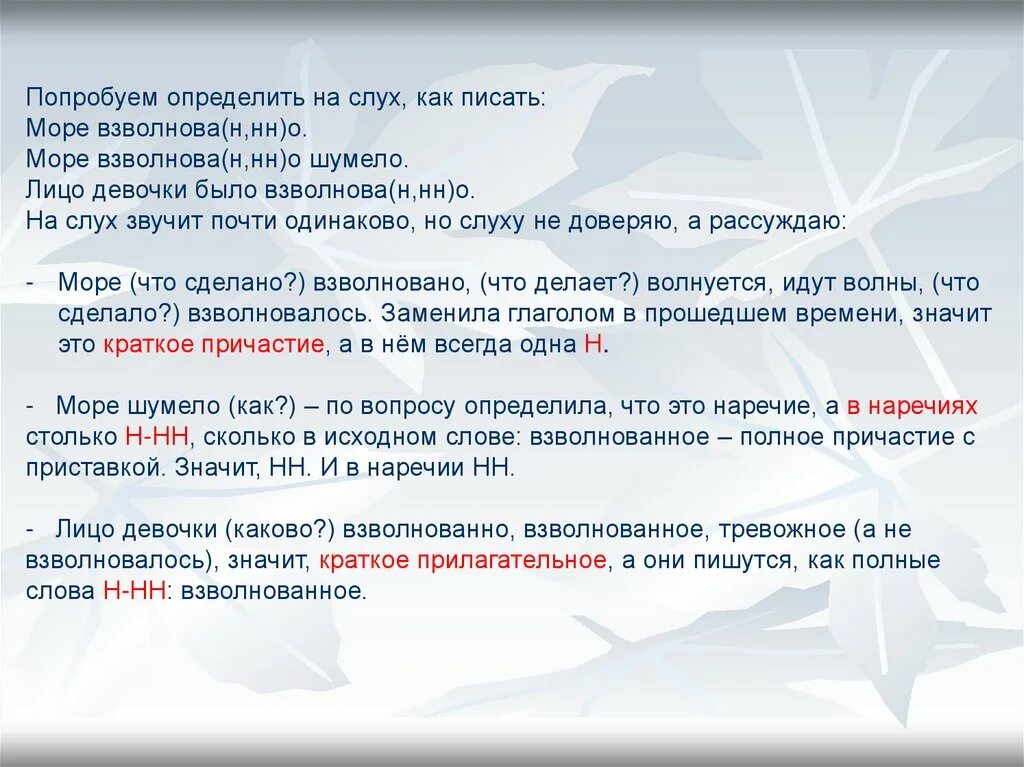 Попробуем определить на слух, как писать:
Море взволнова(н,нн)о.
Море взволнова(н,нн)о шумело.
Лицо девочки было взволнова(н,нн)о.
На слух звучит почти одинаково, но слуху не доверяю, а рассуждаю:

- Море (что сделано?) взволновано, (что делает?) волнуется, идут волны, (что сделало?) взволновалось. Заменила глаголом в прошедшем времени, значит это краткое причастие, а в нём всегда одна Н.

- Море шумело (как?) – по вопросу определила, что это наречие, а в наречиях столько Н-НН, сколько в исходном слове: взволнованное – полное причастие с приставкой. Значит, НН. И в наречии НН.

- Лицо девочки (каково?) взволнованно, взволнованное, тревожное (а не взволновалось), значит, краткое прилагательное, а они пишутся, как полные слова Н-НН: взволнованное.